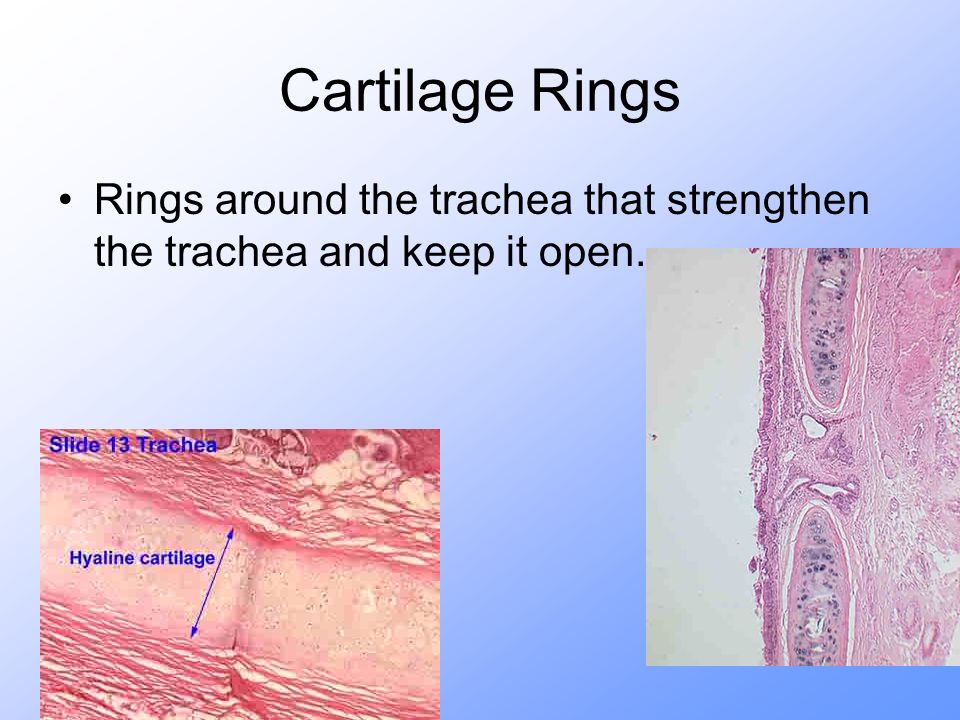 Cartilage Rings

• Rings around the trachea that strengthen the trachea and keep it open.

Slide 13 Trachea

Hyaline cartilage